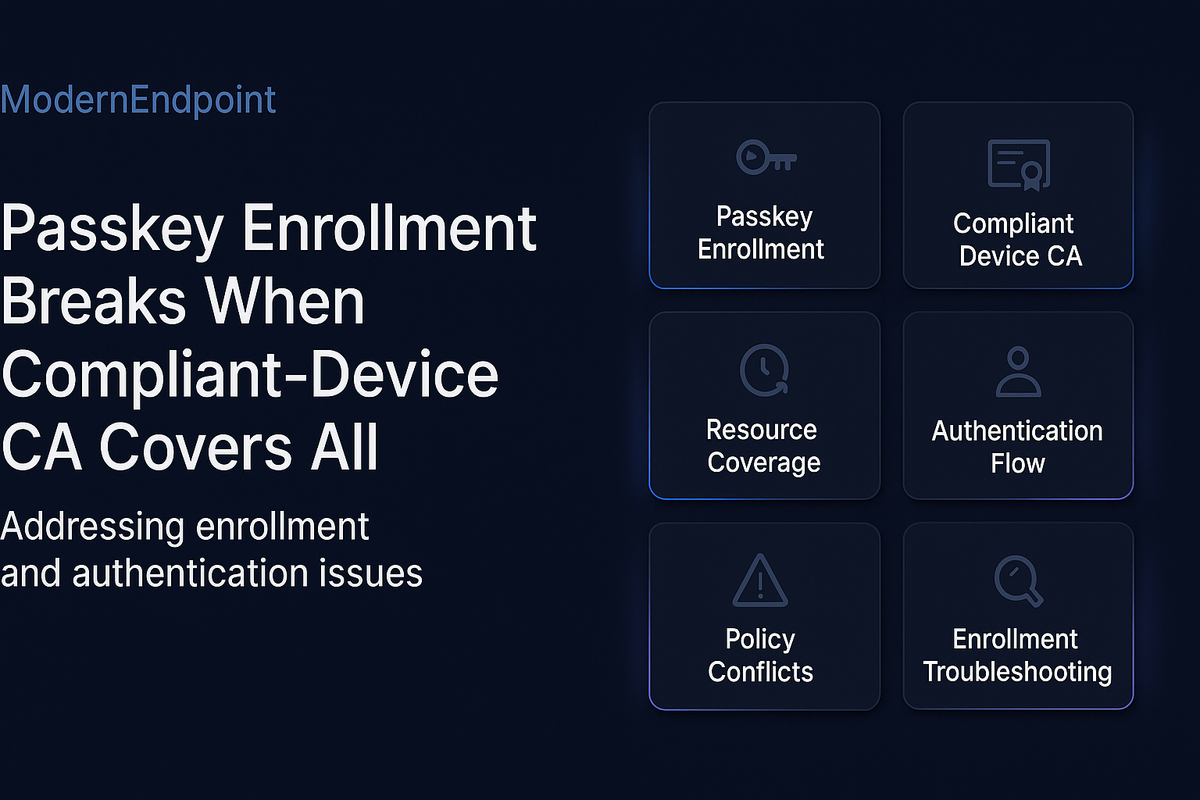 ModernEndpoint

Passkey Enrollment Breaks When Compliant-Device CA Covers All

Addressing enrollment and authentication issues

Passkey Enrollment

Compliant Device CA

Resource Coverage

Authentication Flow

Policy Conflicts

Enrollment Troubleshooting